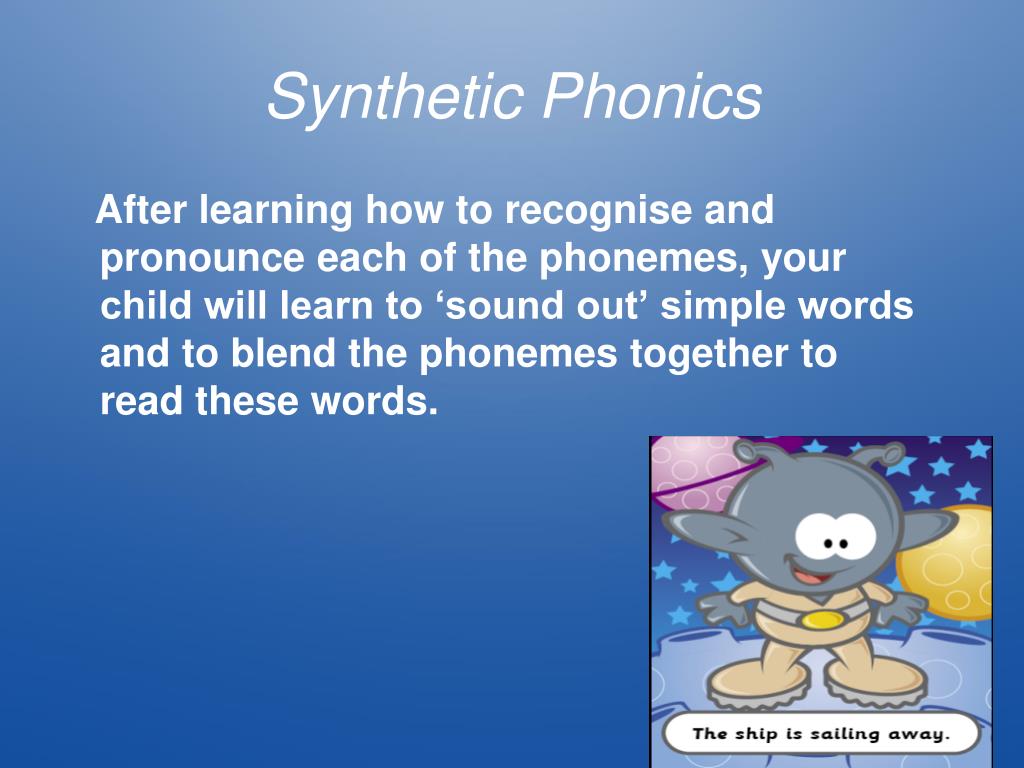 Synthetic Phonics

After learning how to recognise and pronounce each of the phonemes, your child will learn to ‘sound out’ simple words and to blend the phonemes together to read these words.

The ship is sailing away.